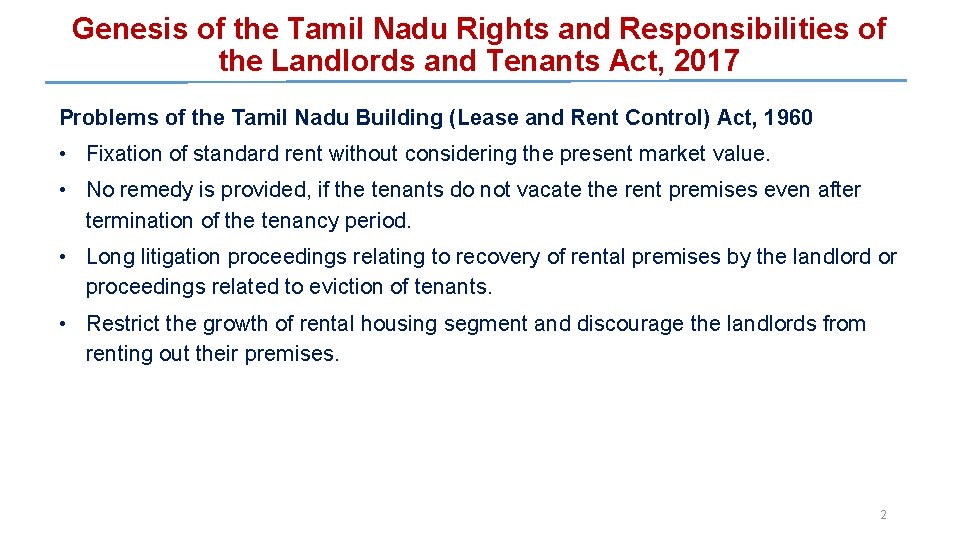 Genesis of the Tamil Nadu Rights and Responsibilities of the Landlords and Tenants Act, 2017

Problems of the Tamil Nadu Building (Lease and Rent Control) Act, 1960

• Fixation of standard rent without considering the present market value.

• No remedy is provided, if the tenants do not vacate the rent premises even after termination of the tenancy period.

• Long litigation proceedings relating to recovery of rental premises by the landlord or proceedings related to eviction of tenants.

• Restrict the growth of rental housing segment and discourage the landlords from renting out their premises.

2